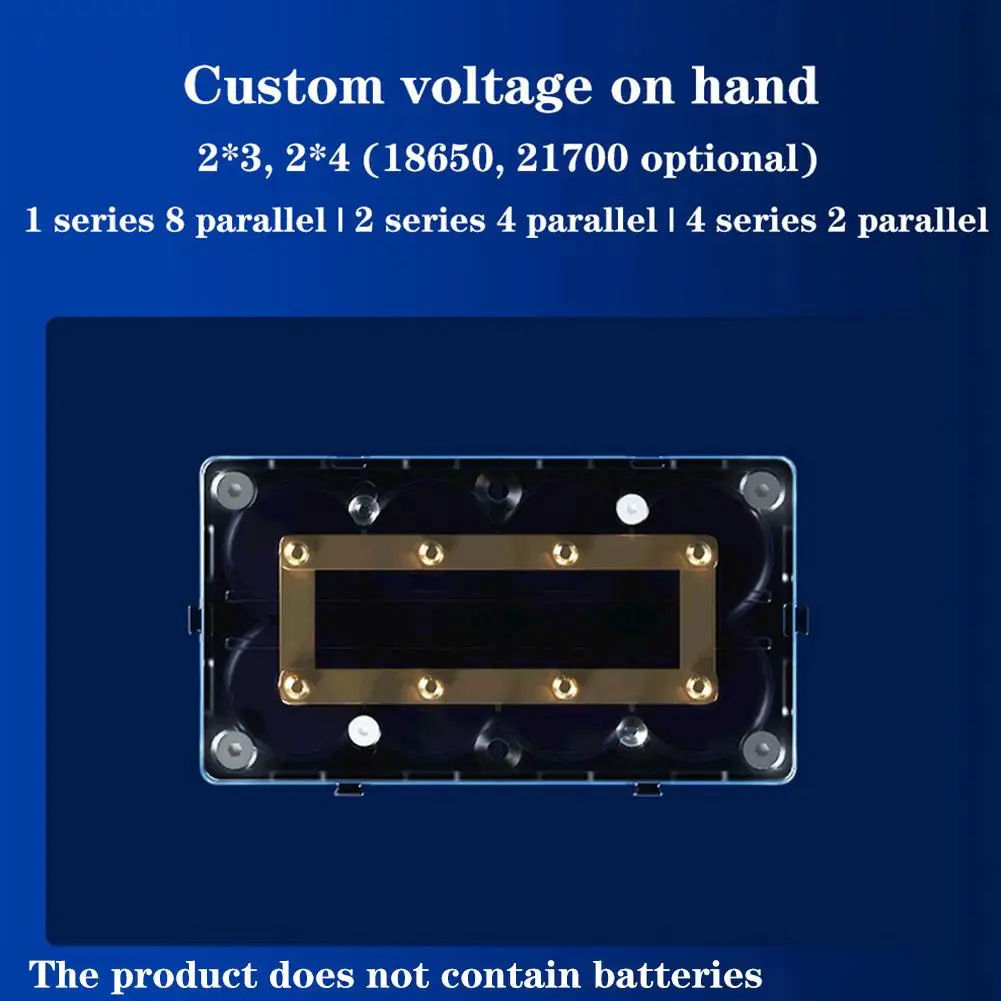 Custom voltage on hand

2*3, 2*4 (18650, 21700 optional)

1 series 8 parallel | 2 series 4 parallel | 4 series 2 parallel

The product does not contain batteries